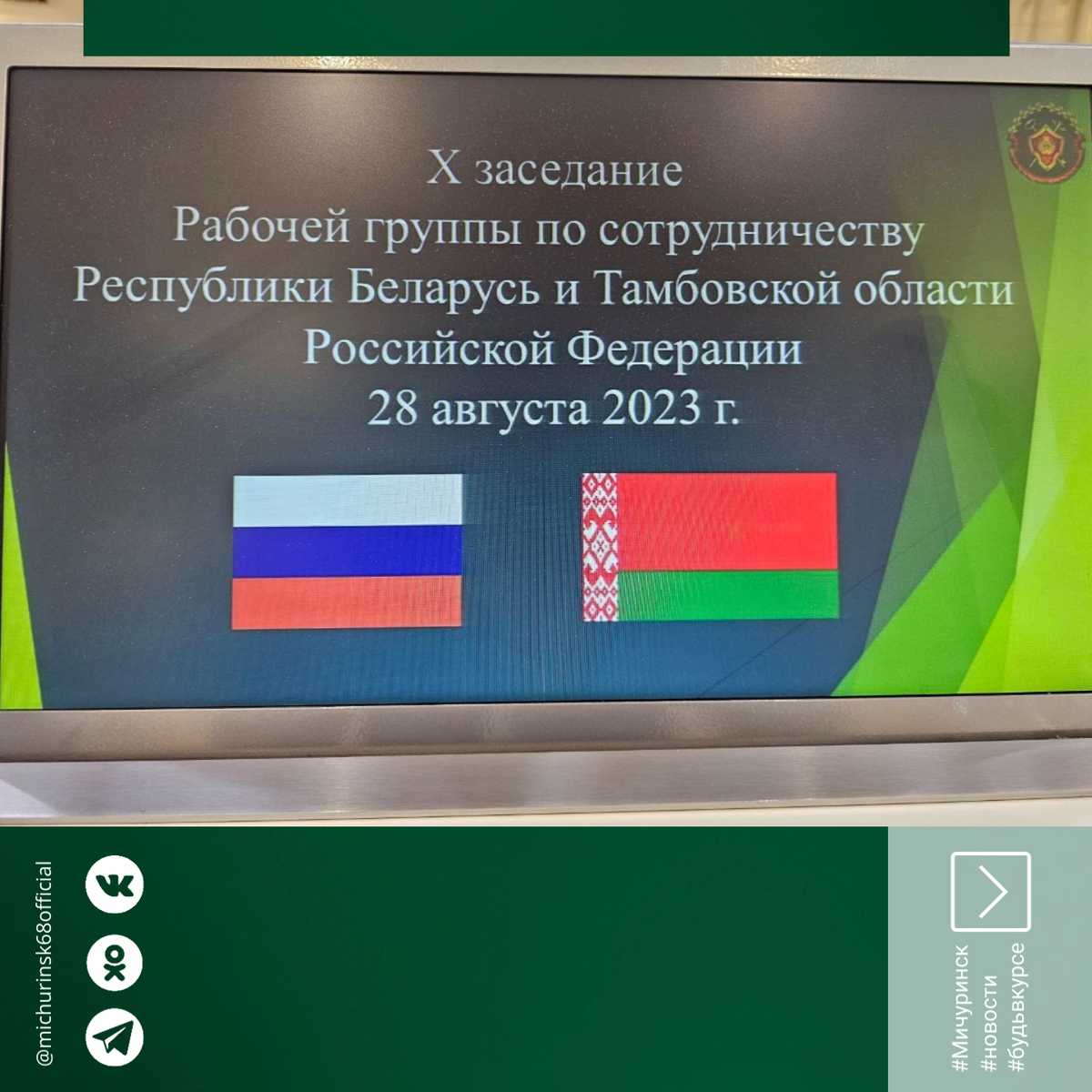 X заседание
Рабочей группы по сотрудничеству
Республики Беларусь и Тамбовской области
Российской Федерации
28 августа 2023 г.

@michurinsk68official

#Мичуринск
#новости
#будьвкурсе